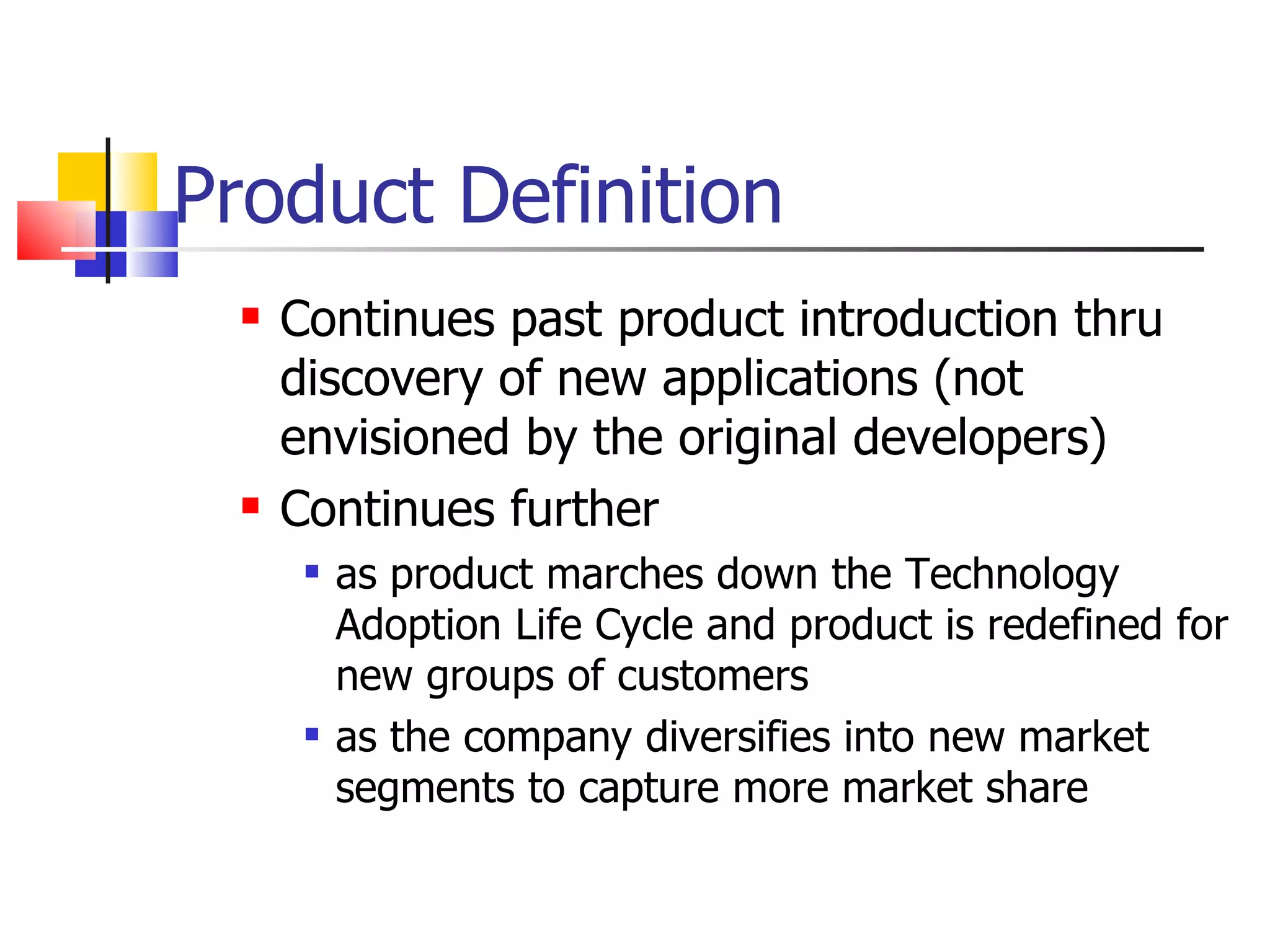 Product Definition

- Continues past product introduction thru discovery of new applications (not envisioned by the original developers)
- Continues further
  - as product marches down the Technology Adoption Life Cycle and product is redefined for new groups of customers
  - as the company diversifies into new market segments to capture more market share